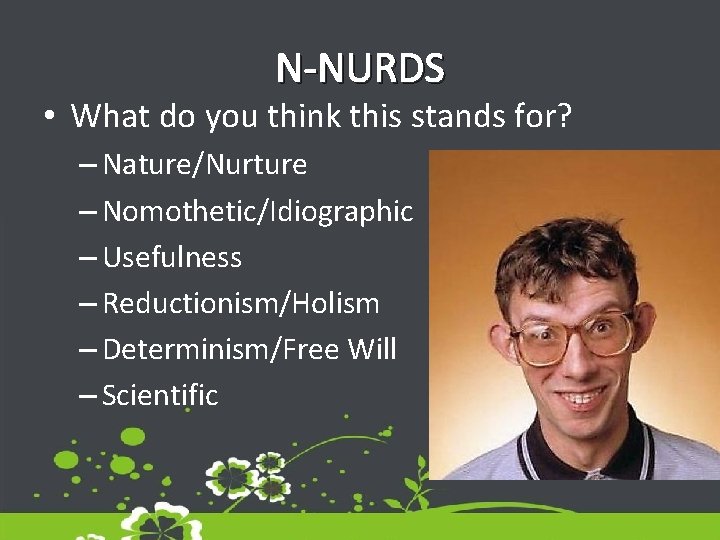 N-NURDS

• What do you think this stands for?
– Nature/Nurture
– Nomothetic/Idiographic
– Usefulness
– Reductionism/Holism
– Determinism/Free Will
– Scientific